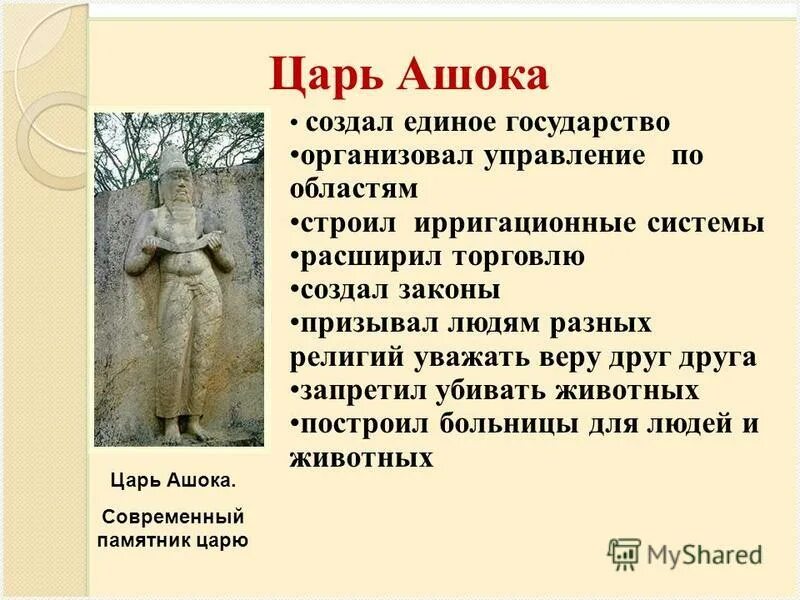 Царь Ашока

• создал единое государство
•организовал управление по областям
•строил ирригационные системы
•расширил торговлю
•создал законы
•призывал людям разных религий уважать веру друг друга
•запретил убивать животных
•построил больницы для людей и животных

Царь Ашока.

Современный памятник царю

MyShared